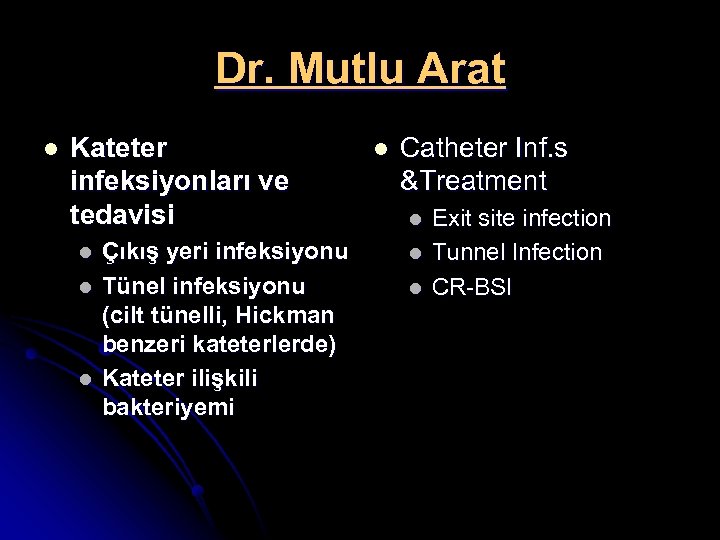 Dr. Mutlu Arat

- Kateter infeksiyonları ve tedavisi
  - Çıkış yeri infeksiyonu
  - Tünel infeksiyonu (cilt tünelli, Hickman benzeri kateterlerde)
  - Kateter ilişkili bakteriyemi

- Catheter Inf.s &Treatment
  - Exit site infection
  - Tunnel Infection
  - CR-BSI